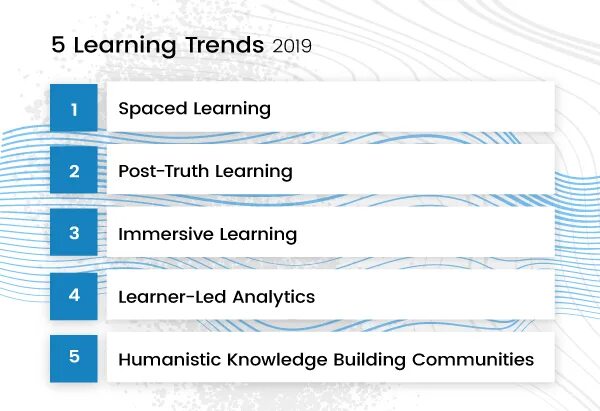 5 Learning Trends 2019

1 Spaced Learning

2 Post-Truth Learning

3 Immersive Learning

4 Learner-Led Analytics

5 Humanistic Knowledge Building Communities